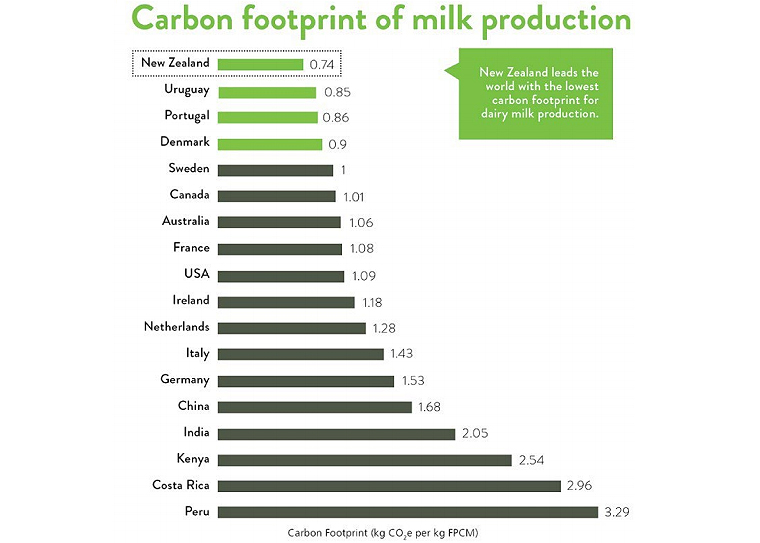 Carbon footprint of milk production

New Zealand leads the world with the lowest carbon footprint for dairy milk production.

New Zealand 0.74
Uruguay 0.85
Portugal 0.86
Denmark 0.9
Sweden 1
Canada 1.01
Australia 1.06
France 1.08
USA 1.09
Ireland 1.18
Netherlands 1.28
Italy 1.43
Germany 1.53
China 1.68
India 2.05
Kenya 2.54
Costa Rica 2.96
Peru 3.29

Carbon Footprint (kg $CO_2e$ per kg FPCM)